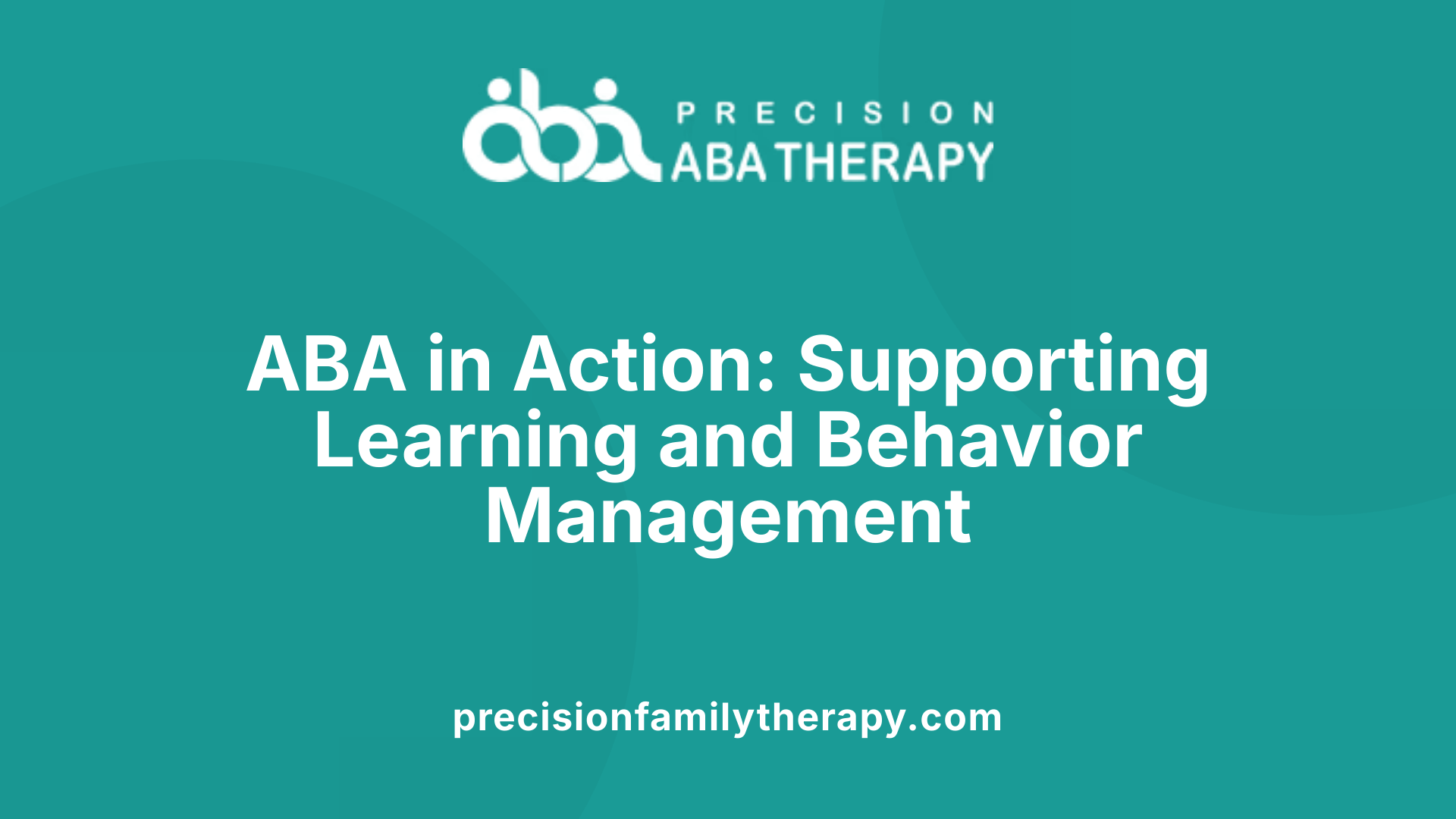 aba PRECISION ABA THERAPY

ABA in Action: Supporting Learning and Behavior Management

precisionfamilytherapy.com